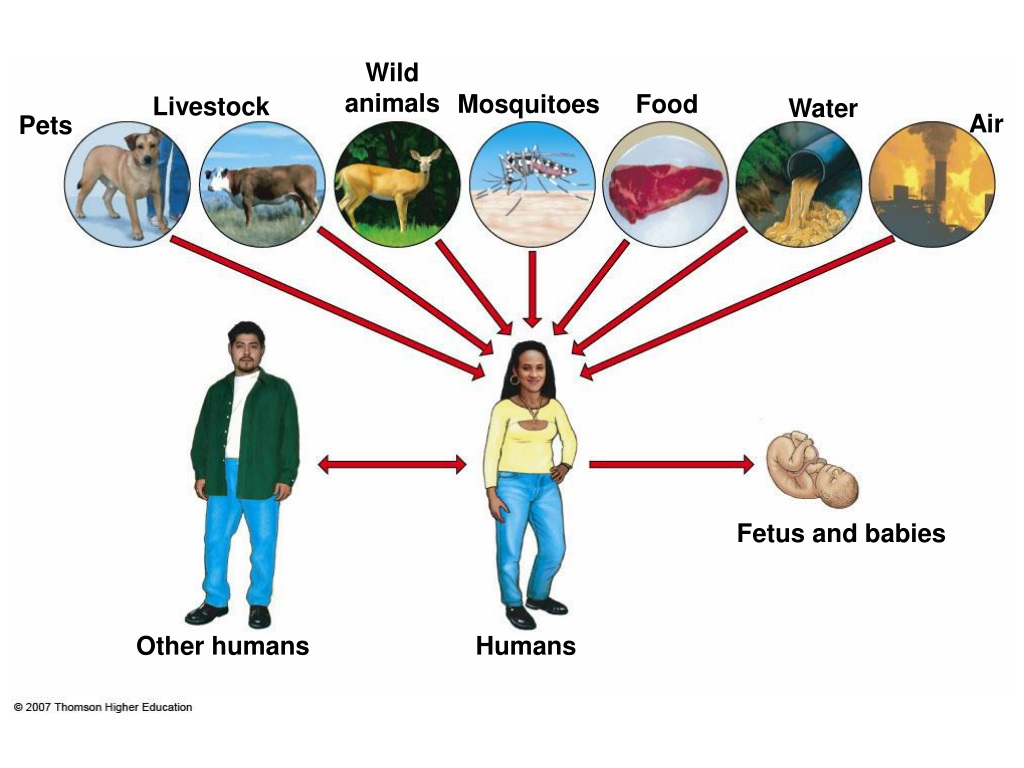 Pets

Livestock

Wild animals

Mosquitoes

Food

Water

Air

Other humans

Humans

Fetus and babies

© 2007 Thomson Higher Education